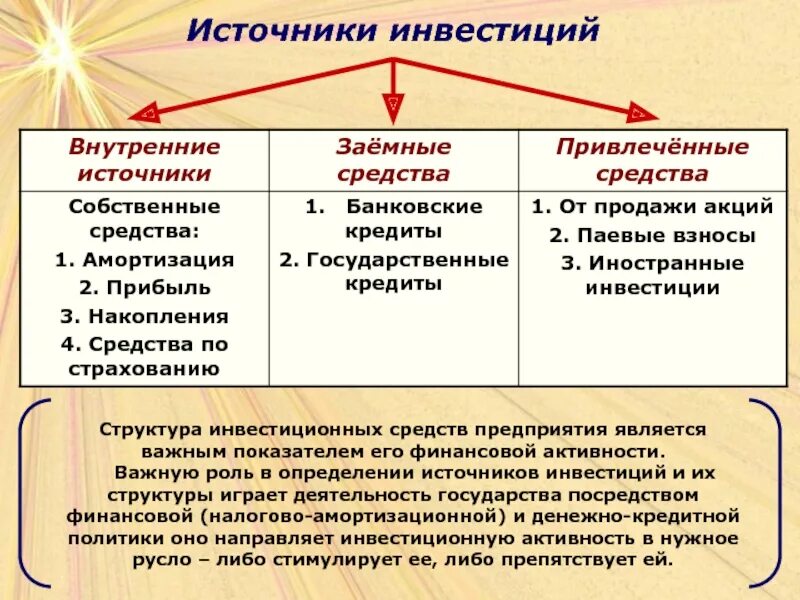 Источники инвестиций

| Внутренние источники | Заёмные средства | Привлечённые средства |
|---|---|---|
| Собственные средства: 1. Амортизация 2. Прибыль 3. Накопления 4. Средства по страхованию | 1. Банковские кредиты 2. Государственные кредиты | 1. От продажи акций 2. Паевые взносы 3. Иностранные инвестиции |

Структура инвестиционных средств предприятия является важным показателем его финансовой активности.

Важную роль в определении источников инвестиций и их структуры играет деятельность государства посредством финансовой (налогово-амортизационной) и денежно-кредитной политики оно направляет инвестиционную активность в нужное русло – либо стимулирует ее, либо препятствует ей.